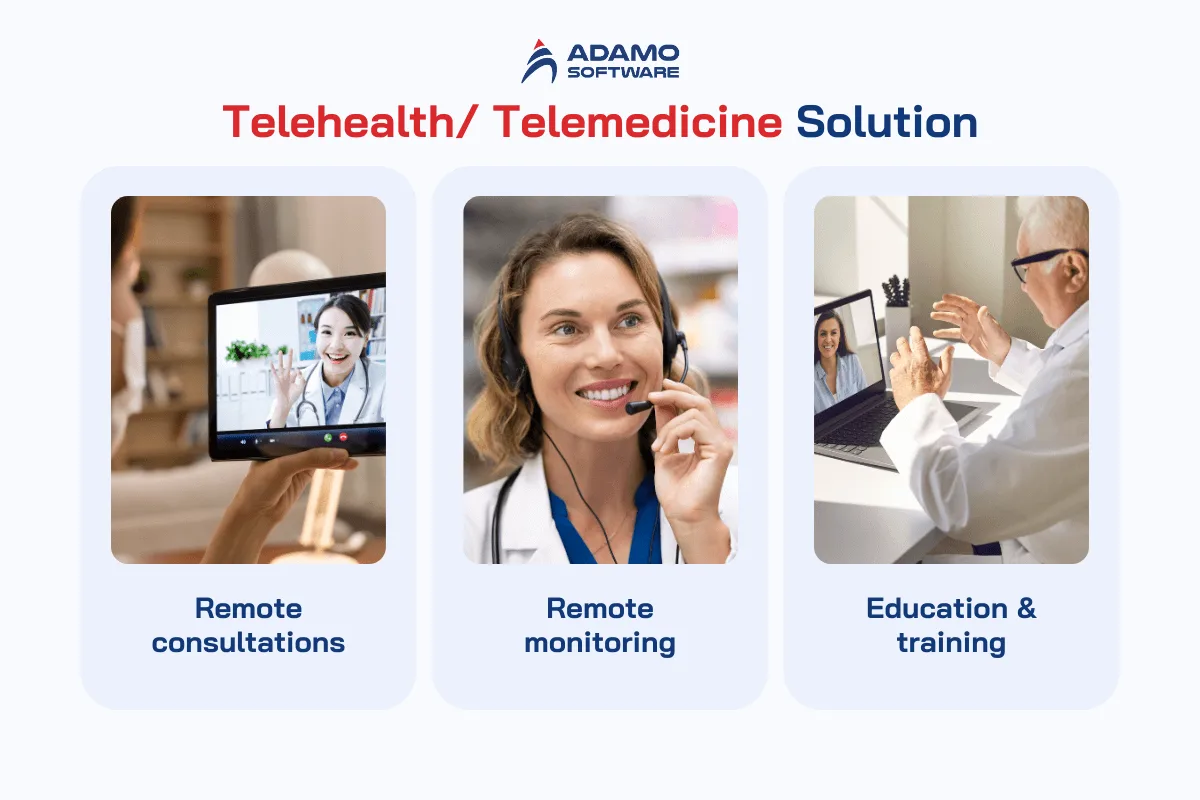 ADAMO SOFTWARE

Telehealth/ Telemedicine Solution

Remote consultations

Remote monitoring

Education & training